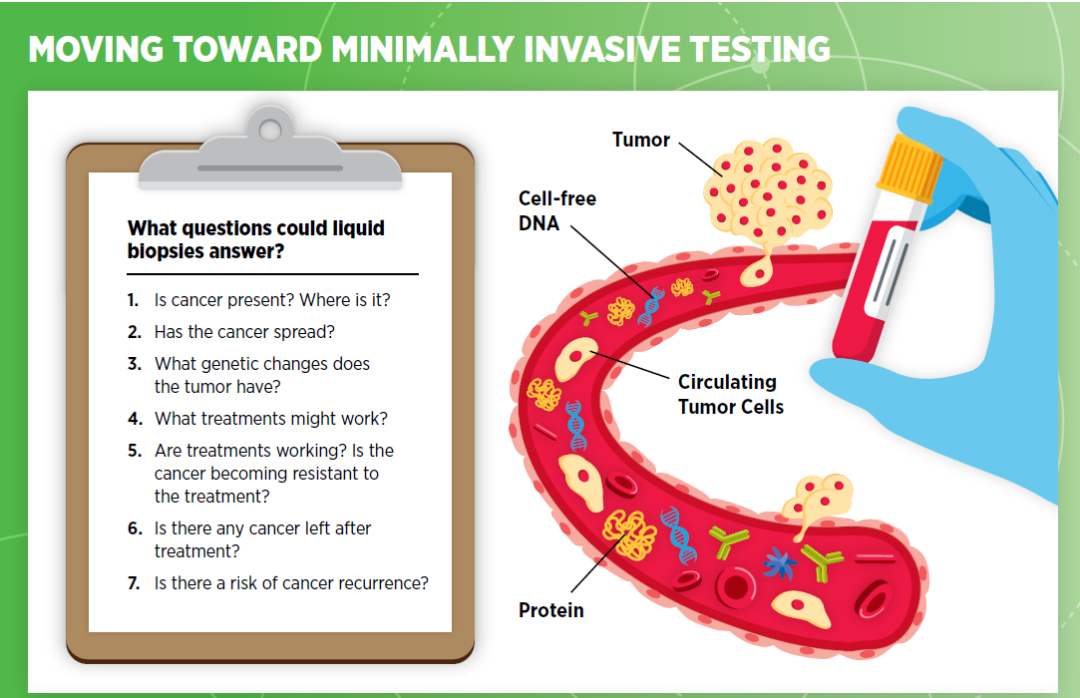 MOVING TOWARD MINIMALLY INVASIVE TESTING

What questions could liquid biopsies answer?

1. Is cancer present? Where is it?
2. Has the cancer spread?
3. What genetic changes does the tumor have?
4. What treatments might work?
5. Are treatments working? Is the cancer becoming resistant to the treatment?
6. Is there any cancer left after treatment?
7. Is there a risk of cancer recurrence?

Tumor

Cell-free DNA

Circulating Tumor Cells

Protein